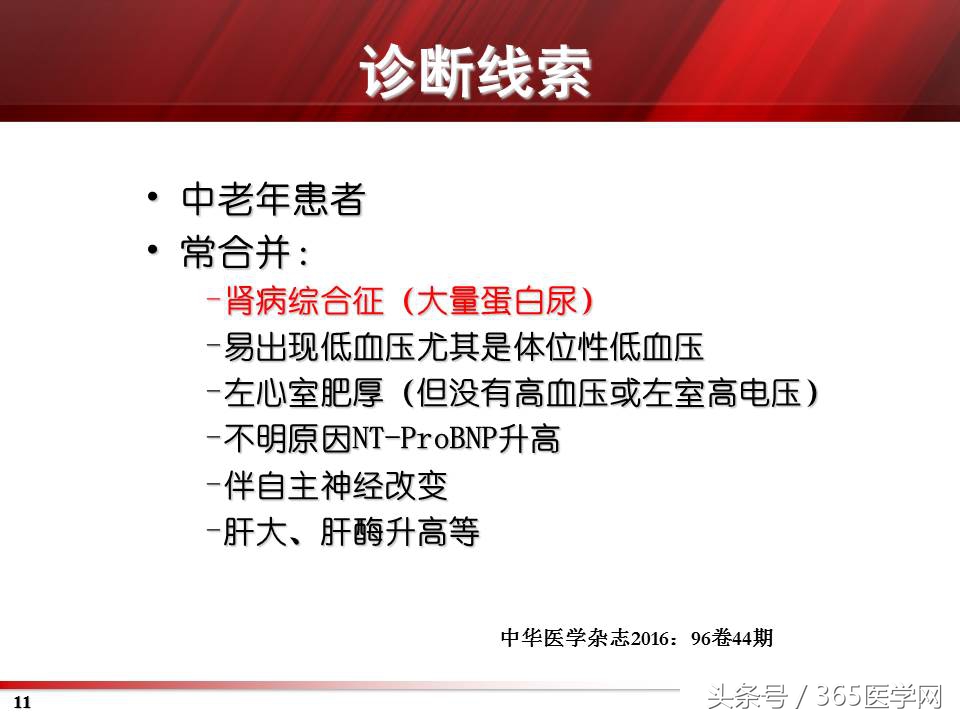 诊断线索

• 中老年患者
• 常合并：
–肾病综合征（大量蛋白尿）
–易出现低血压尤其是体位性低血压
–左心室肥厚（但没有高血压或左室高电压）
–不明原因NT-ProBNP升高
–伴自主神经改变
–肝大、肝酶升高等

中华医学杂志2016：96卷44期

11

头条号 / 365医学网